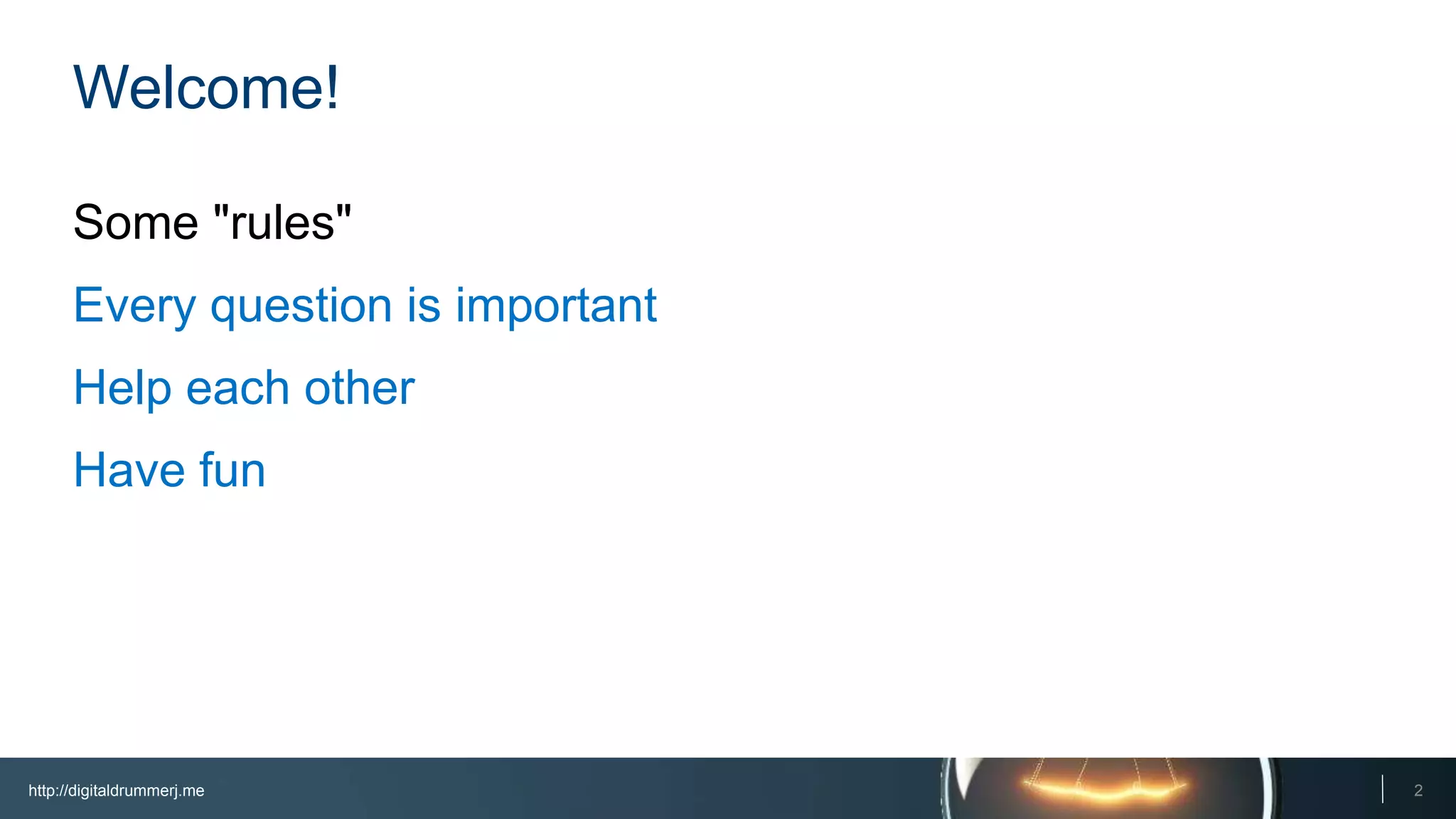 Welcome!

Some "rules"

Every question is important

Help each other

Have fun

http://digitaldrummerj.me

2